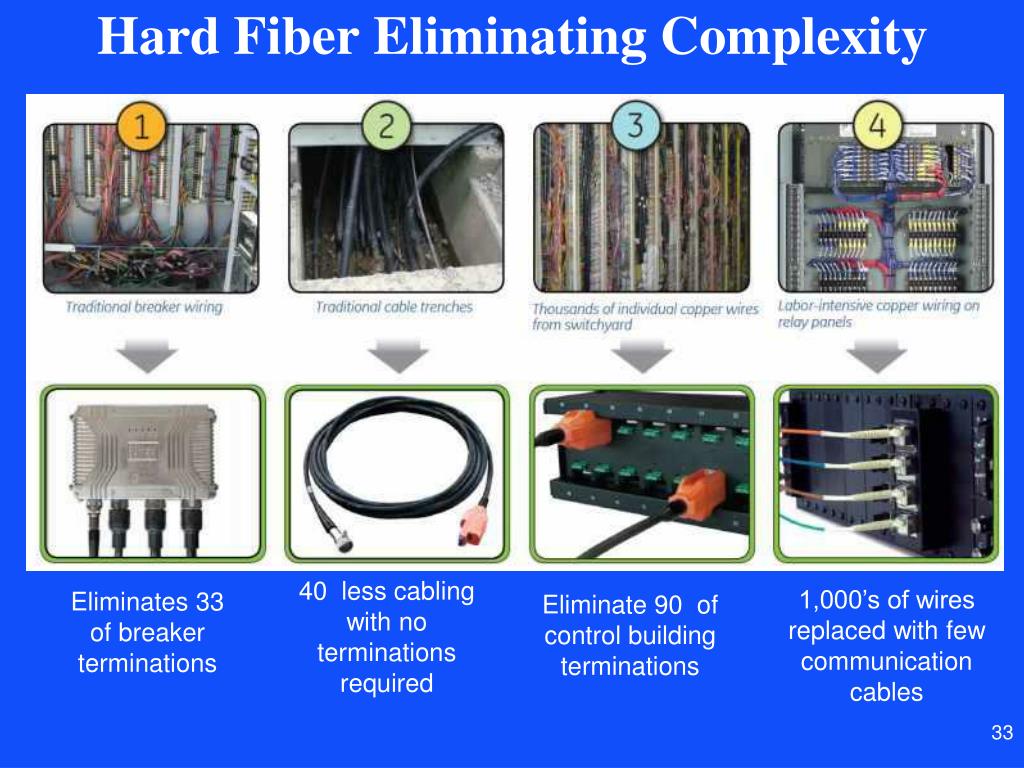 Hard Fiber Eliminating Complexity

1

Traditional breaker wiring

2

Traditional cable trenches

3

Thousands of individual copper wires from switchyard

4

Labor-intensive copper wiring on relay panels

Eliminates 33 of breaker terminations

40 less cabling with no terminations required

Eliminate 90 of control building terminations

1,000’s of wires replaced with few communication cables

33